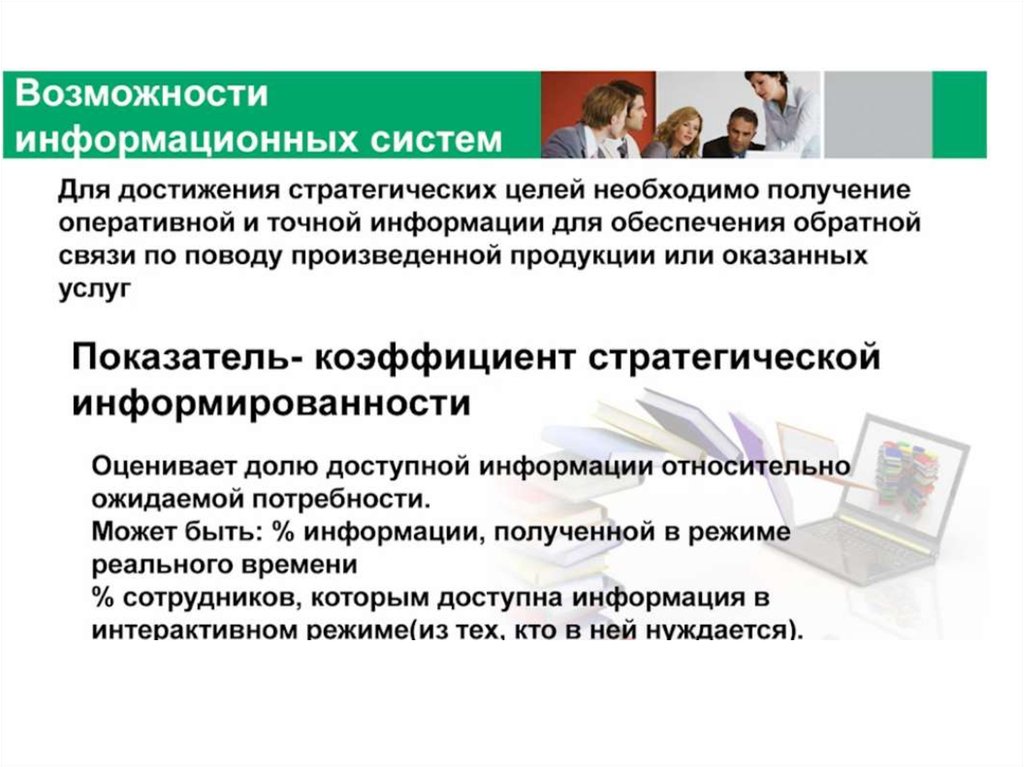 Возможности информационных систем

Для достижения стратегических целей необходимо получение оперативной и точной информации для обеспечения обратной связи по поводу произведенной продукции или оказанных услуг

Показатель- коэффициент стратегической информированности

Оценивает долю доступной информации относительно ожидаемой потребности.
Может быть: % информации, полученной в режиме реального времени
% сотрудников, которым доступна информация в интерактивном режиме(из тех, кто в ней нуждается).